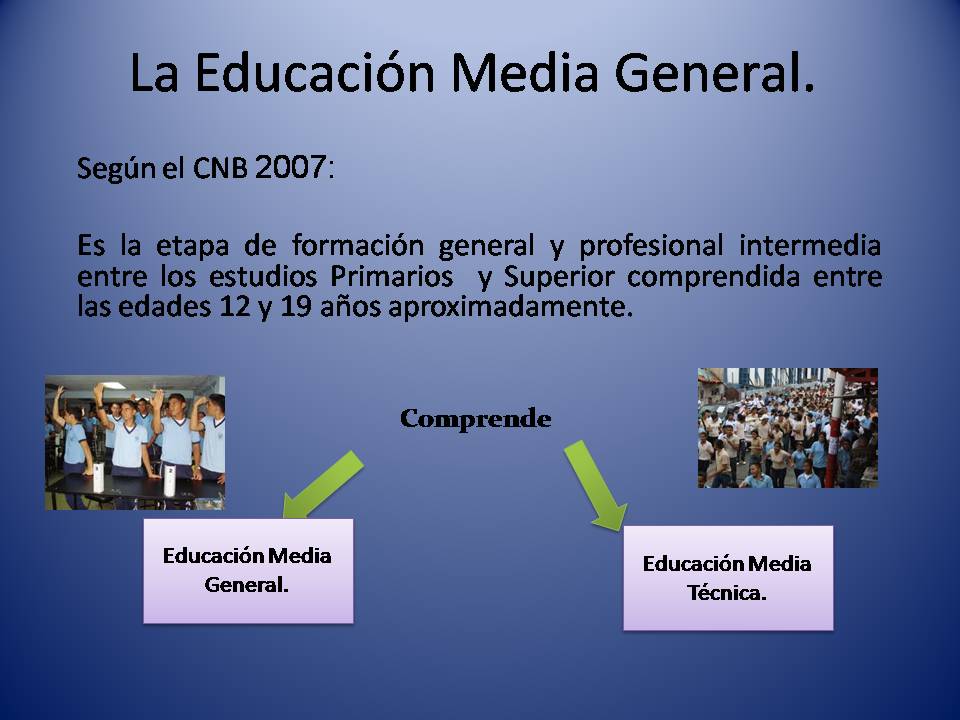 La Educación Media General.

Según el CNB 2007:

Es la etapa de formación general y profesional intermedia entre los estudios Primarios y Superior comprendida entre las edades 12 y 19 años aproximadamente.

Comprende

Educación Media General.

Educación Media Técnica.